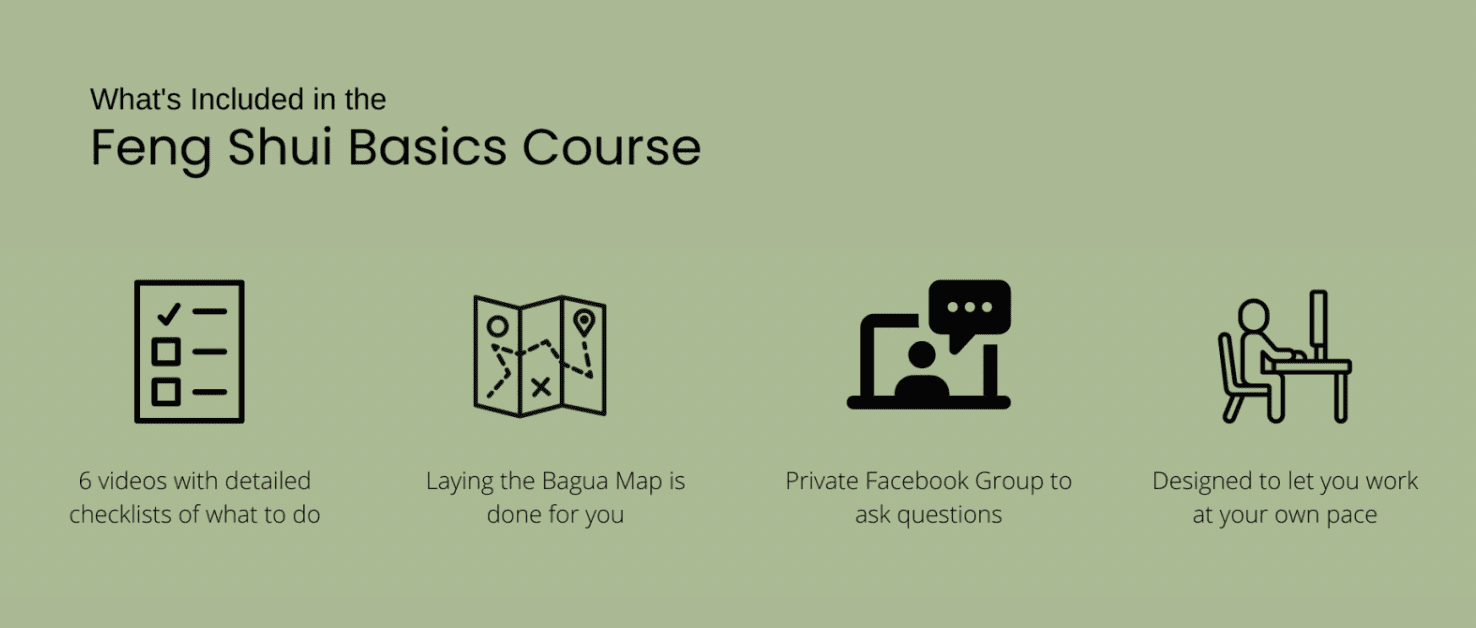 What's Included in the
Feng Shui Basics Course

6 videos with detailed checklists of what to do

Laying the Bagua Map is done for you

Private Facebook Group to ask questions

Designed to let you work at your own pace